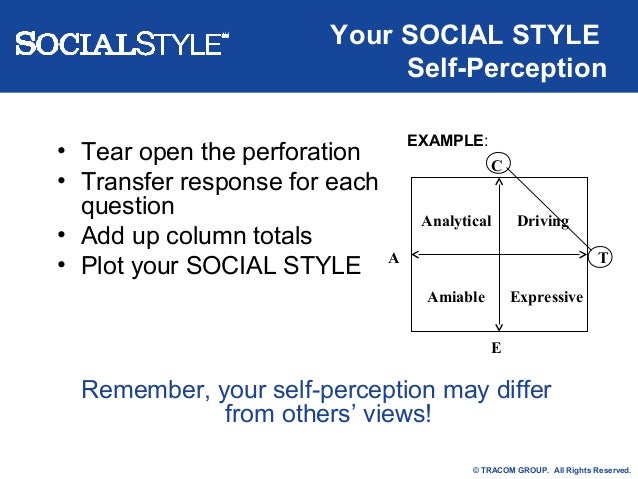 SOCIALSTYLE℠

Your SOCIAL STYLE Self-Perception

• Tear open the perforation
• Transfer response for each question
• Add up column totals
• Plot your SOCIAL STYLE

EXAMPLE:

C

Analytical

Driving

A

T

Amiable

Expressive

E

Remember, your self-perception may differ from others' views!

© TRACOM GROUP. All Rights Reserved.